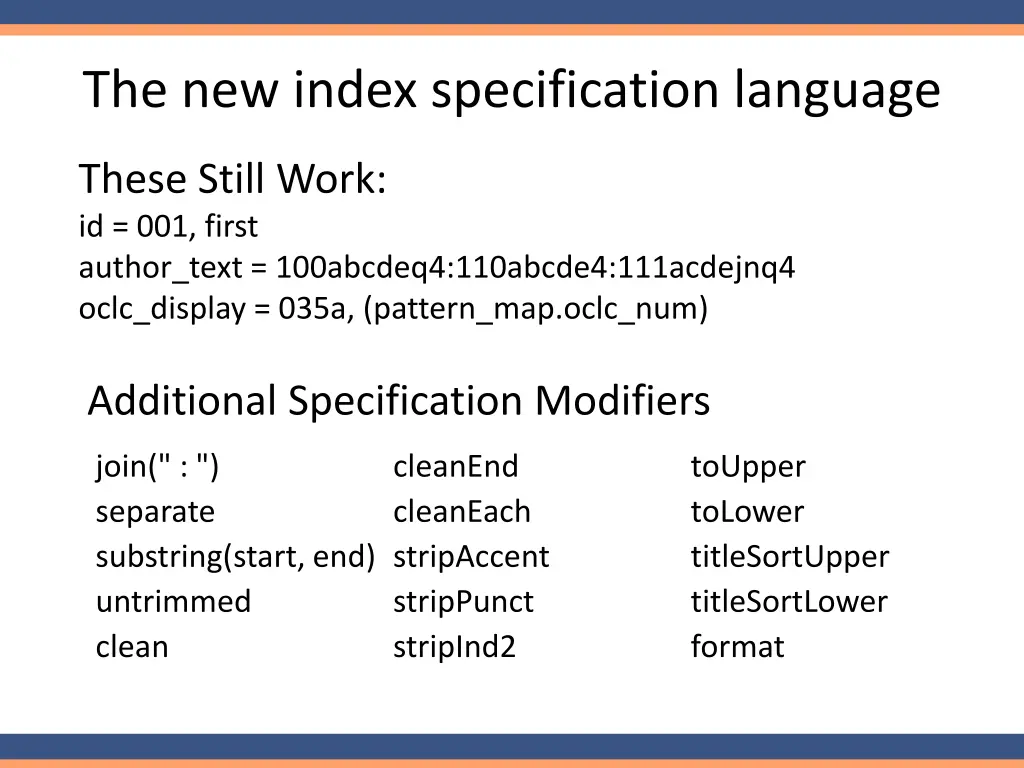 The new index specification language

These Still Work:
id = 001, first
author_text = 100abcdeq4:110abcde4:111acdejnq4
oclc_display = 035a, (pattern_map.oclc_num)

Additional Specification Modifiers

join(" : ")
separate
substring(start, end)
untrimmed
clean

cleanEnd
cleanEach
stripAccent
stripPunct
stripInd2

toUpper
toLower
titleSortUpper
titleSortLower
format